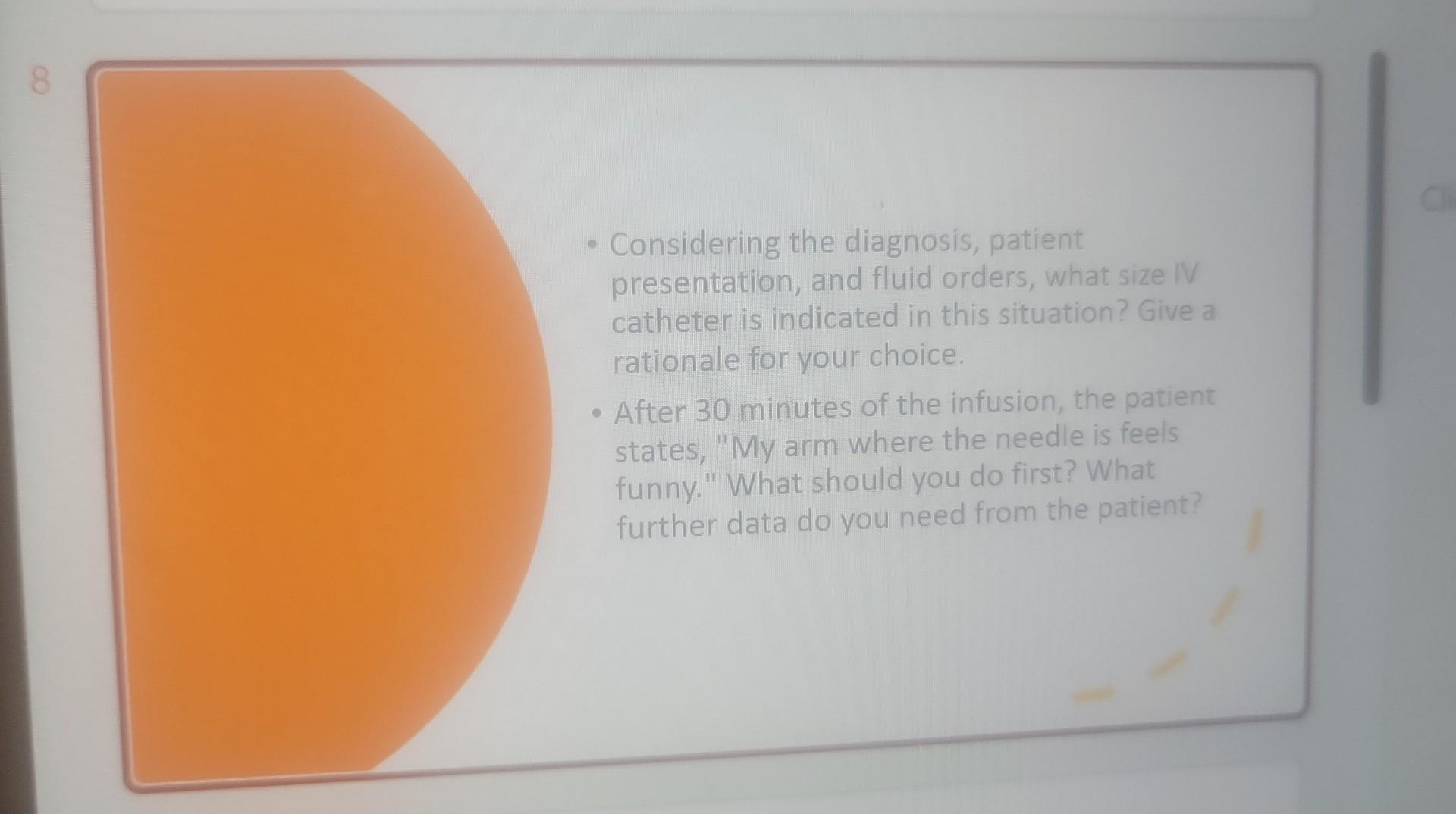 8

• Considering the diagnosis, patient presentation, and fluid orders, what size IV catheter is indicated in this situation? Give a rationale for your choice.

• After 30 minutes of the infusion, the patient states, "My arm where the needle is feels funny." What should you do first? What further data do you need from the patient?

Cl